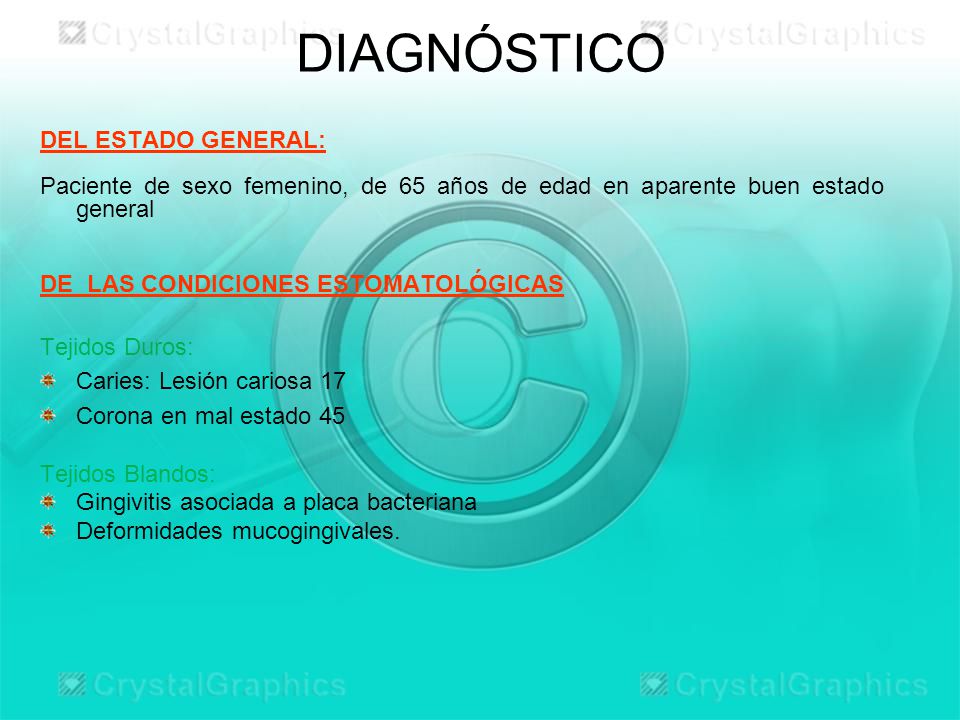 CrystalGraphics CrystalGraphics

DIAGNÓSTICO

DEL ESTADO GENERAL:

Paciente de sexo femenino, de 65 años de edad en aparente buen estado general

DE LAS CONDICIONES ESTOMATOLÓGICAS

Tejidos Duros:

Caries: Lesión cariosa 17

Corona en mal estado 45

Tejidos Blandos:

Gingivitis asociada a placa bacteriana

Deformidades mucogingivales.

CrystalGraphics CrystalGraphics